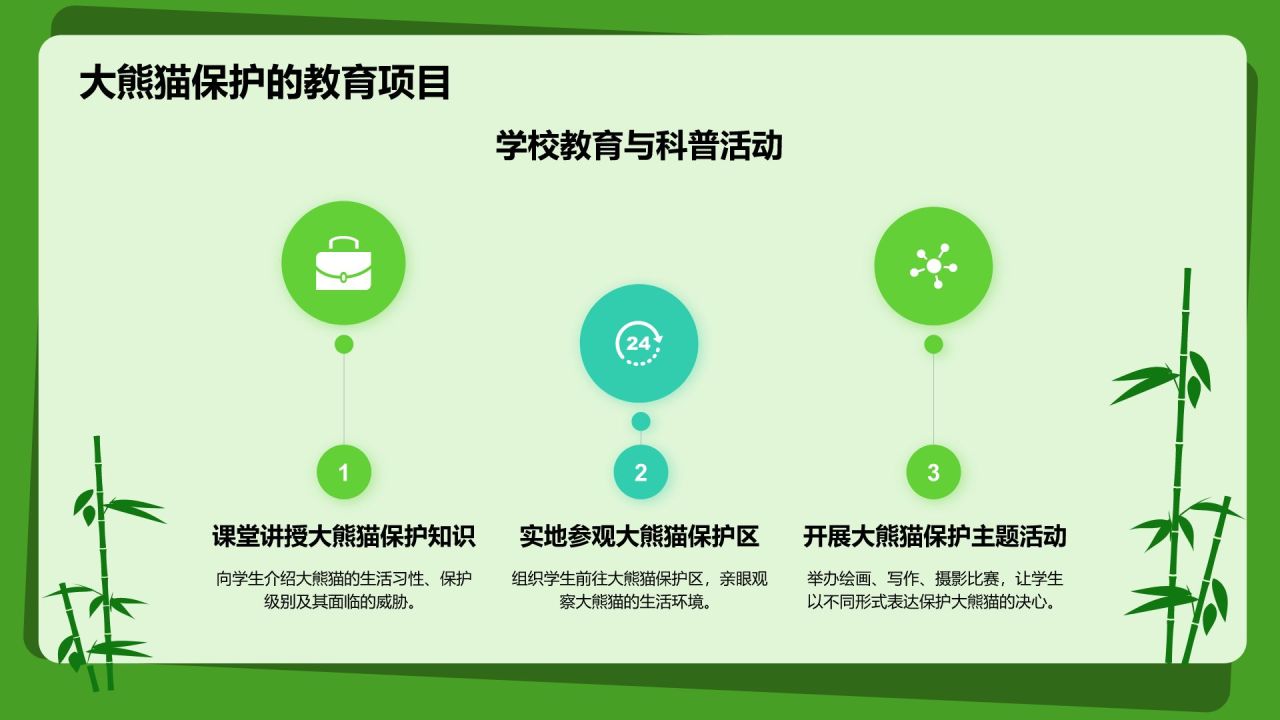 大熊猫保护的教育项目

学校教育与科普活动

24

1

课堂讲授大熊猫保护知识

向学生介绍大熊猫的生活习性、保护级别及其面临的威胁。

2

实地参观大熊猫保护区

组织学生前往大熊猫保护区，亲眼观察大熊猫的生活环境。

3

开展大熊猫保护主题活动

举办绘画、写作、摄影比赛，让学生以不同形式表达保护大熊猫的决心。